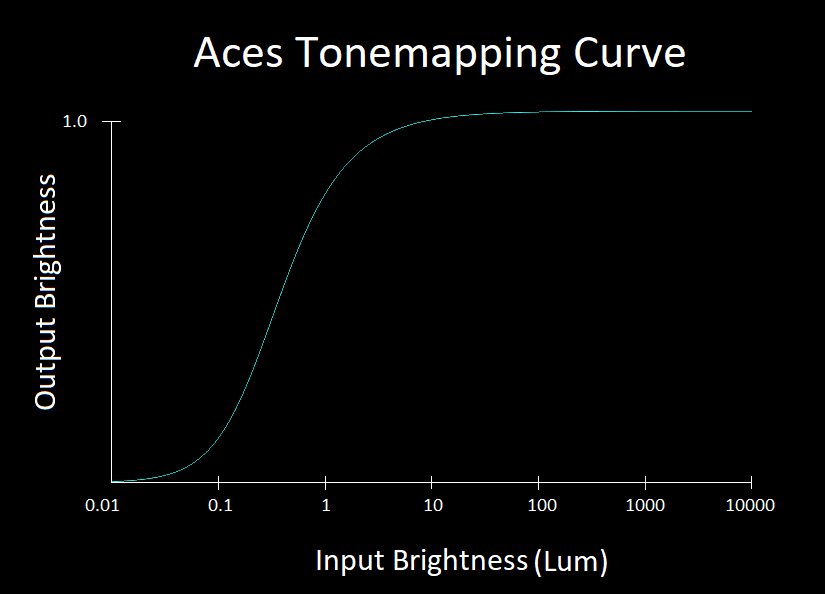 Aces Tonemapping Curve

1.0

Output Brightness

0.01
0.1
1
10
100
1000
10000

Input Brightness (Lum)